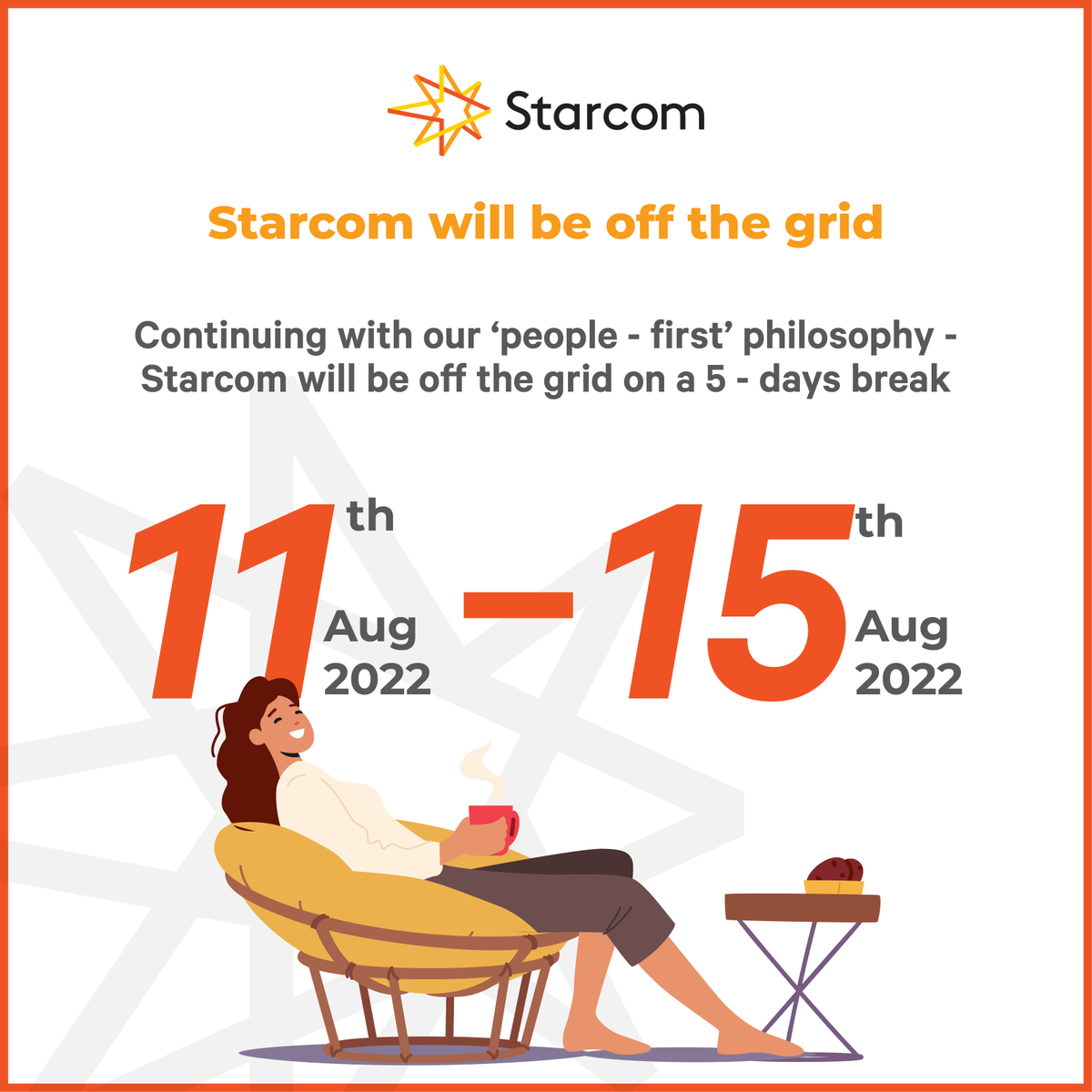 Starcom

Starcom will be off the grid

Continuing with our ‘people - first’ philosophy - Starcom will be off the grid on a 5 - days break

11th Aug 2022 – 15th Aug 2022